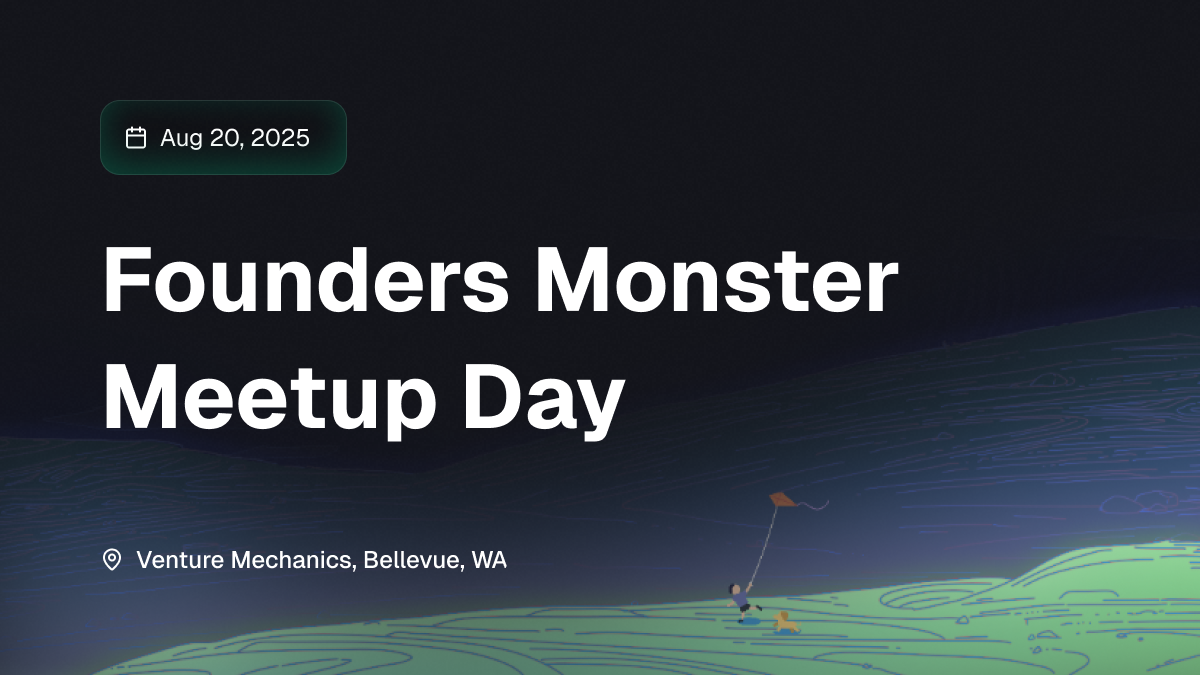 Aug 20, 2025

Founders Monster Meetup Day

Venture Mechanics, Bellevue, WA